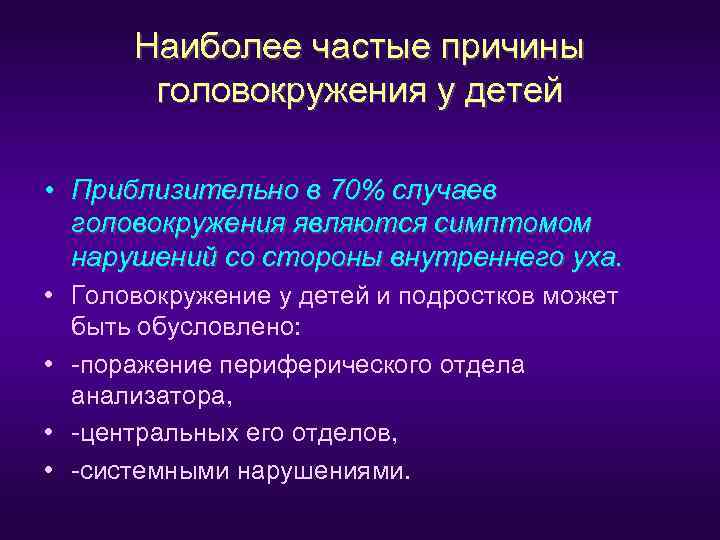 Наиболее частые причины головокружения у детей

• Приблизительно в 70% случаев головокружения являются симптомом нарушений со стороны внутреннего уха.
• Головокружение у детей и подростков может быть обусловлено:
• -поражение периферического отдела анализатора,
• -центральных его отделов,
• -системными нарушениями.